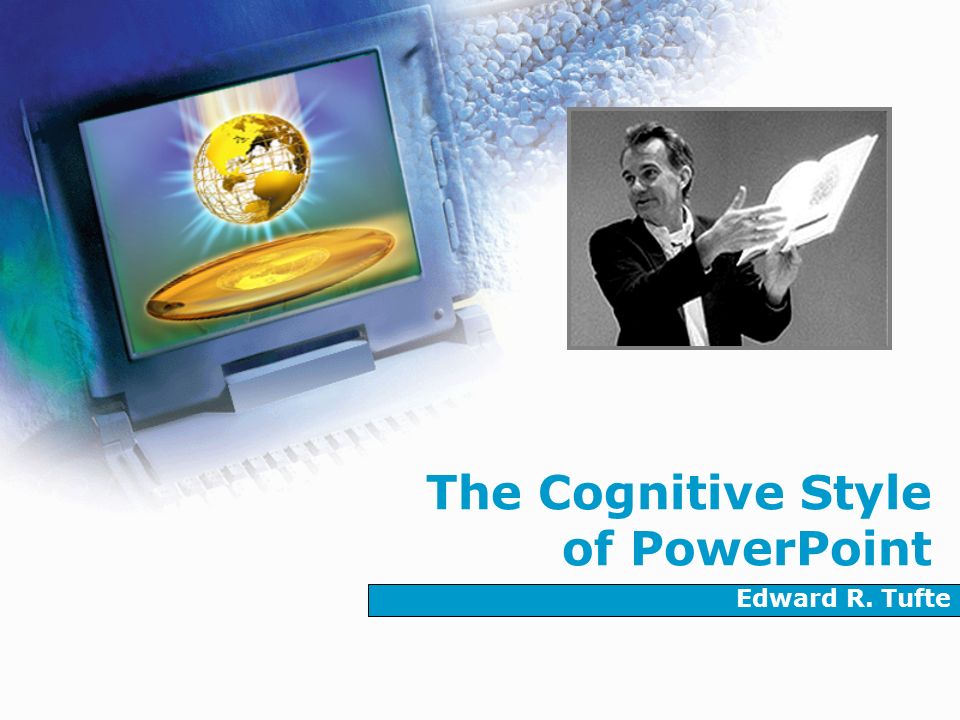 The Cognitive Style of PowerPoint

Edward R. Tufte